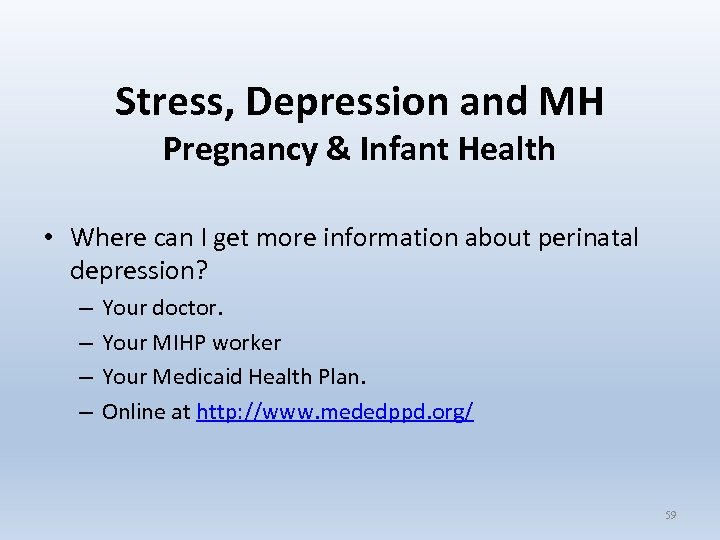 Stress, Depression and MH
Pregnancy & Infant Health

• Where can I get more information about perinatal depression?
– Your doctor.
– Your MIHP worker
– Your Medicaid Health Plan.
– Online at http://www.mededppd.org/

59